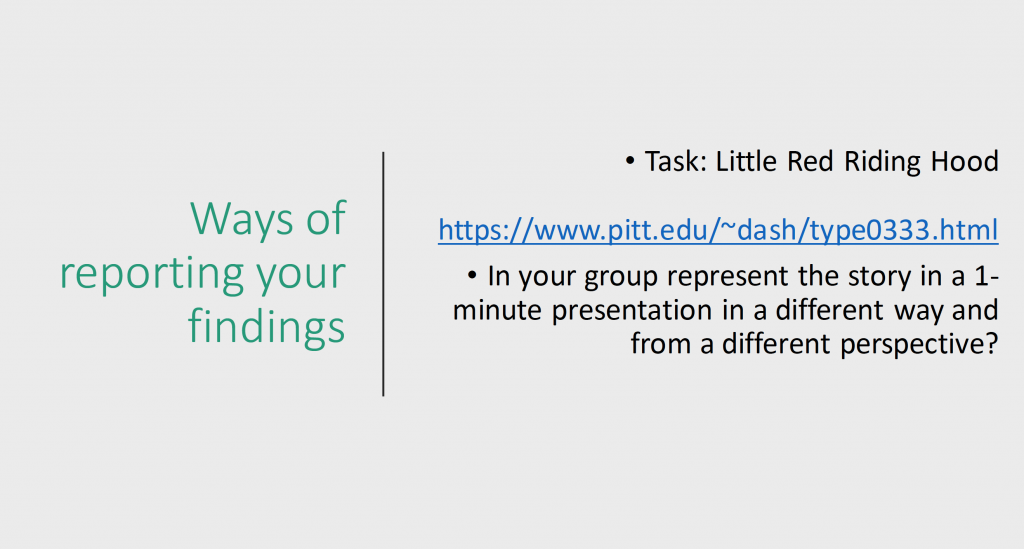 Ways of reporting your findings

• Task: Little Red Riding Hood

https://www.pitt.edu/~dash/type0333.html

• In your group represent the story in a 1-minute presentation in a different way and from a different perspective?